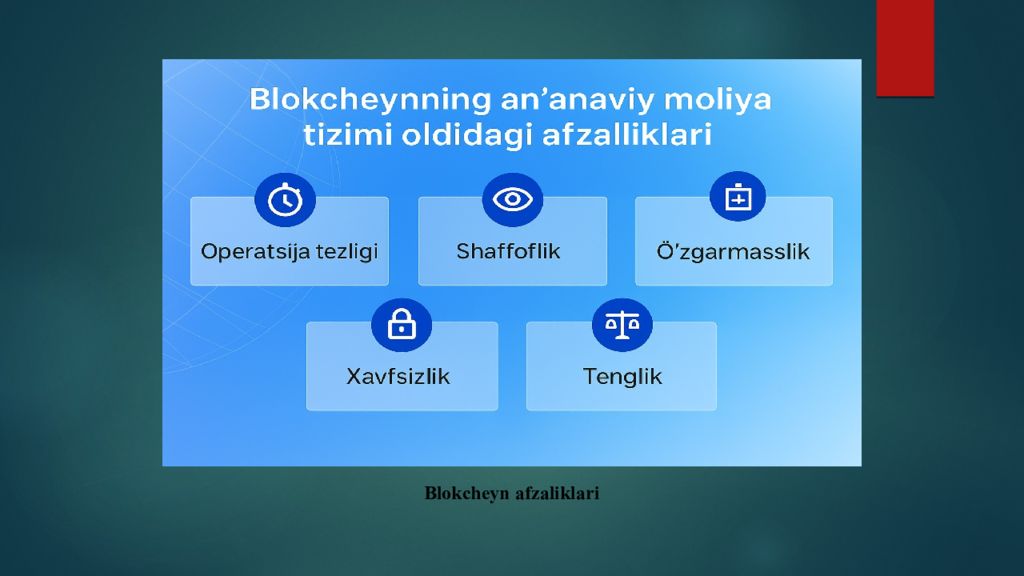 Blokcheynning an’anaviy moliya tizimi oldidagi afzalliklari

Operatsija tezligi

Shaffoflik

Ö’zgarmasslik

Xavfsizlik

Tenglik

Blokcheyn afzaliklari